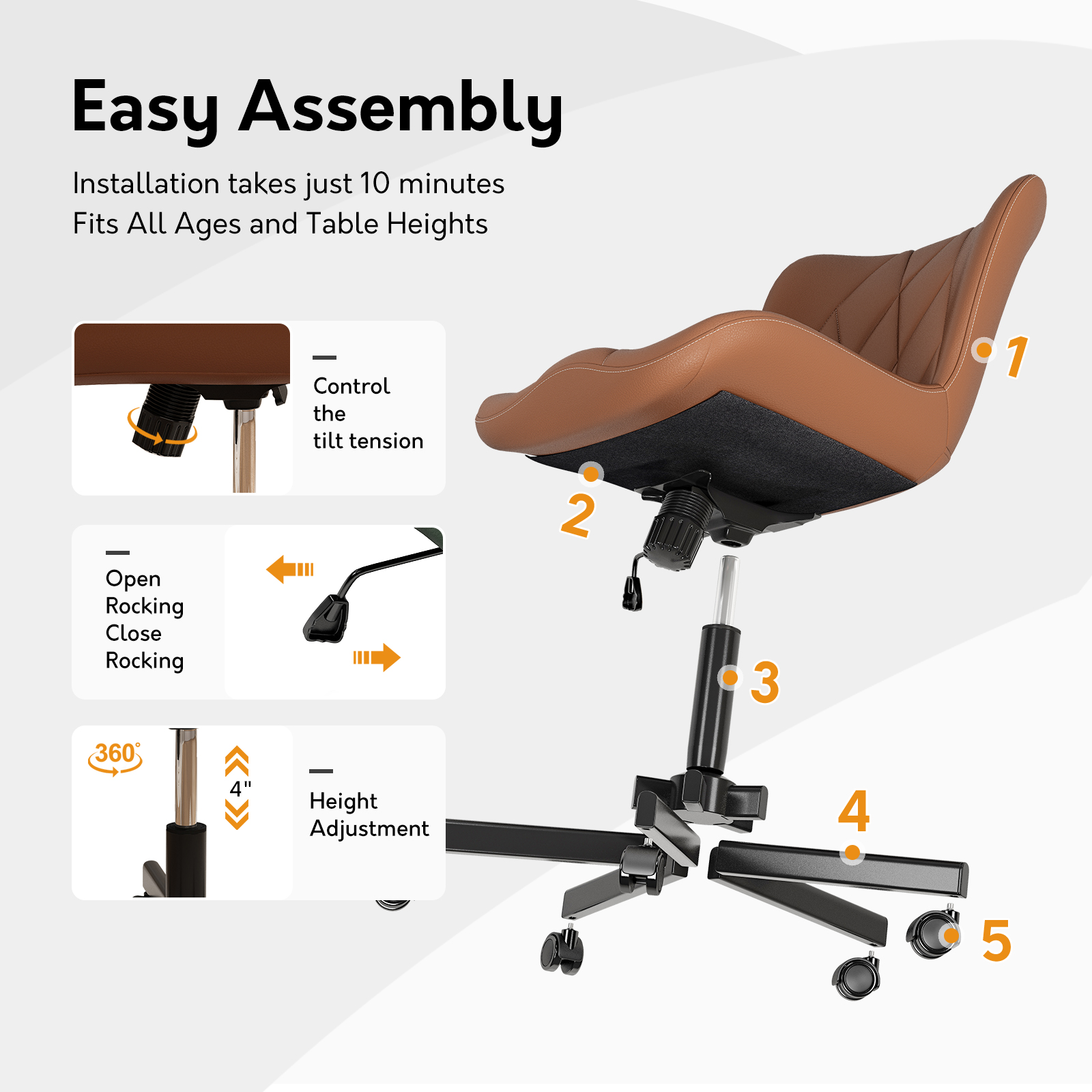 Easy Assembly

Installation takes just 10 minutes
Fits All Ages and Table Heights

Control the tilt tension

Open Rocking Close Rocking

360°

4"

Height Adjustment

1

2

3

4

5